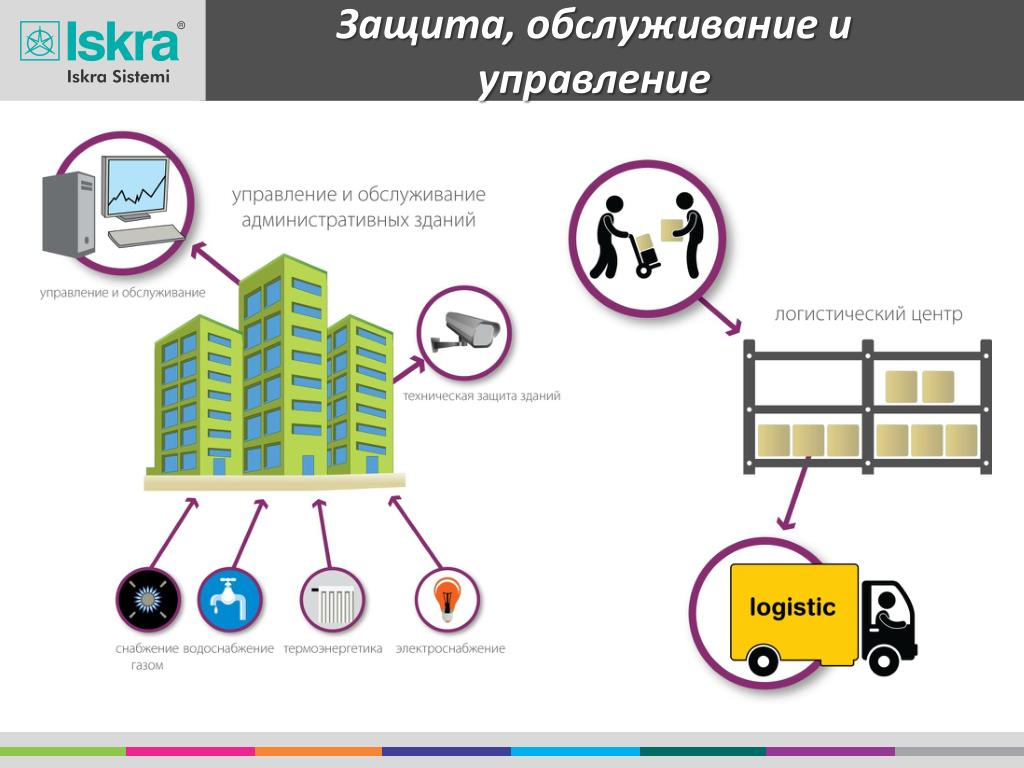 Iskra®
Iskra Sistemi

Защита, обслуживание и управление

управление и обслуживание административных зданий

управление и обслуживание

техническая защита зданий

снабжение газом

водоснабжение

термоэнергетика

электроснабжение

логистический центр

logistic